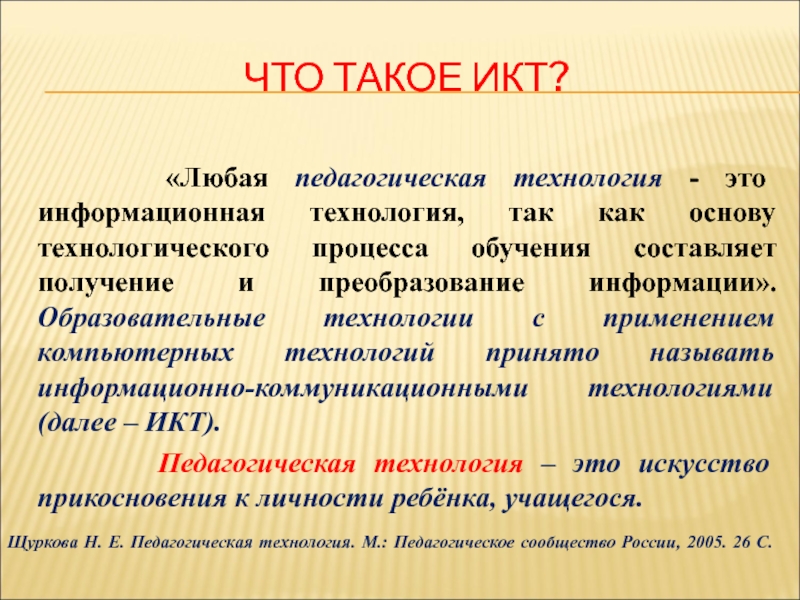 ЧТО ТАКОЕ ИКТ?

«Любая педагогическая технология - это информационная технология, так как основу технологического процесса обучения составляет получение и преобразование информации». Образовательные технологии с применением компьютерных технологий принято называть информационно-коммуникационными технологиями (далее – ИКТ).

Педагогическая технология – это искусство прикосновения к личности ребёнка, учащегося.

Щуркова Н. Е. Педагогическая технология. М.: Педагогическое сообщество России, 2005. 26 С.